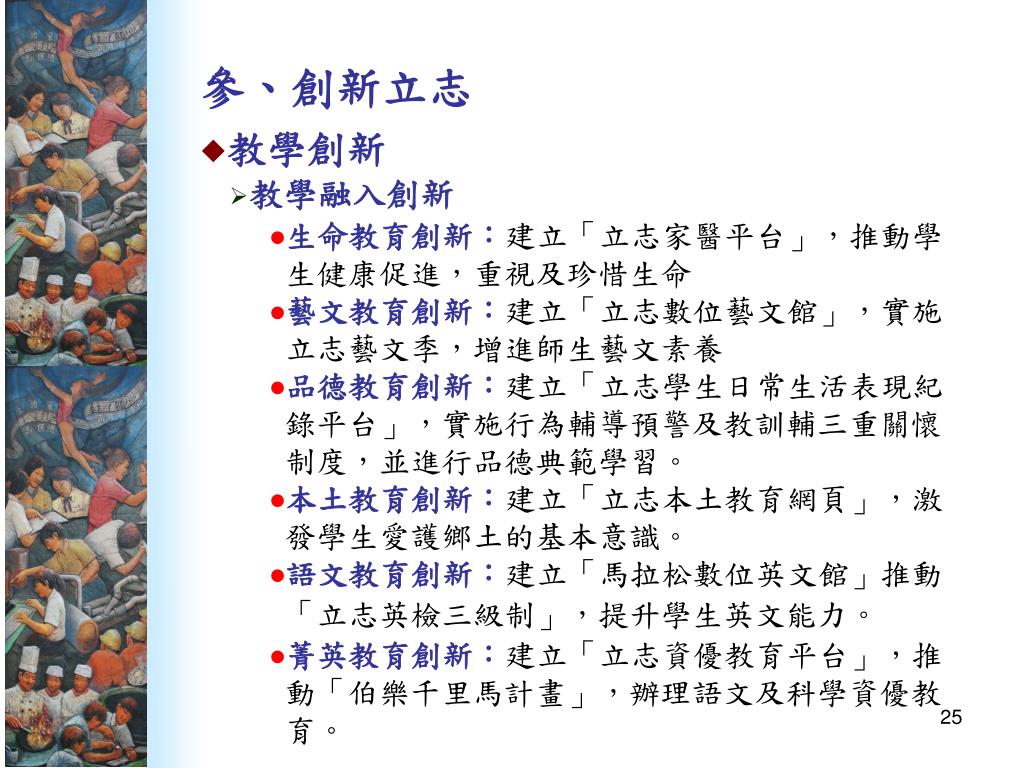 參、創新立志

◆教學創新

➢教學融入創新

●生命教育創新：建立「立志家醫平台」，推動學生健康促進，重視及珍惜生命

●藝文教育創新：建立「立志數位藝文館」，實施立志藝文季，增進師生藝文素養

●品德教育創新：建立「立志學生日常生活表現紀錄平台」，實施行為輔導預警及教訓輔三重關懷制度，並進行品德典範學習。

●本土教育創新：建立「立志本土教育網頁」，激發學生愛護鄉土的基本意識。

●語文教育創新：建立「馬拉松數位英文館」推動「立志英檢三級制」，提升學生英文能力。

●菁英教育創新：建立「立志資優教育平台」，推動「伯樂千里馬計畫」，辦理語文及科學資優教育。

25